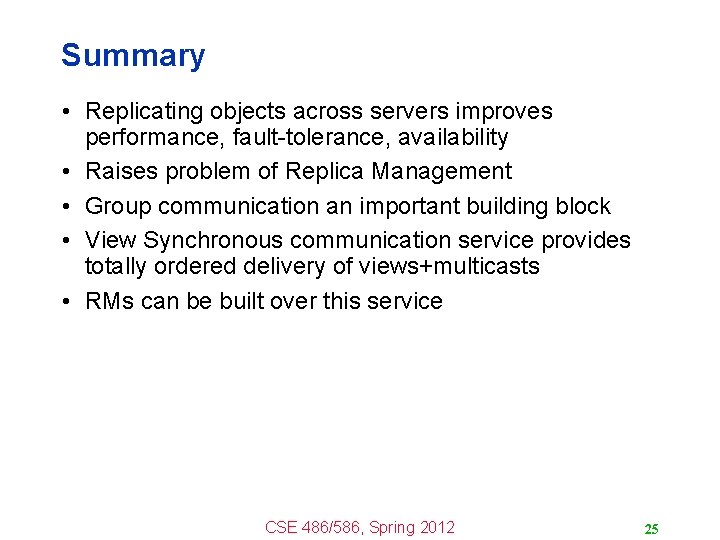 Summary

• Replicating objects across servers improves performance, fault-tolerance, availability
• Raises problem of Replica Management
• Group communication an important building block
• View Synchronous communication service provides totally ordered delivery of views+multicasts
• RMs can be built over this service

CSE 486/586, Spring 2012

25